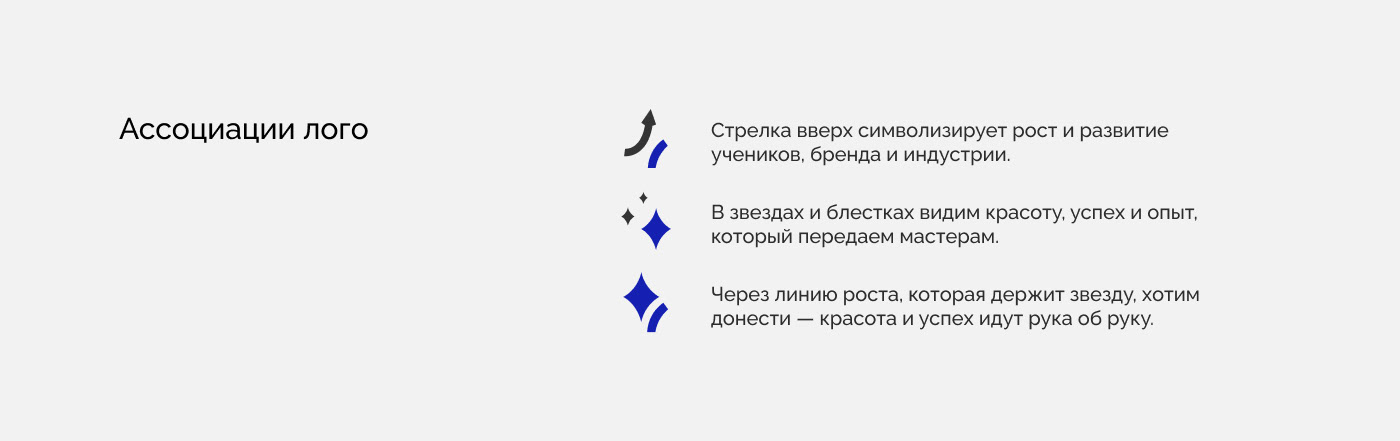 Ассоциации лого

Стрелка вверх символизирует рост и развитие учеников, бренда и индустрии.

В звездах и блестках видим красоту, успех и опыт, который передаем мастерам.

Через линию роста, которая держит звезду, хотим донести — красота и успех идут рука об руку.